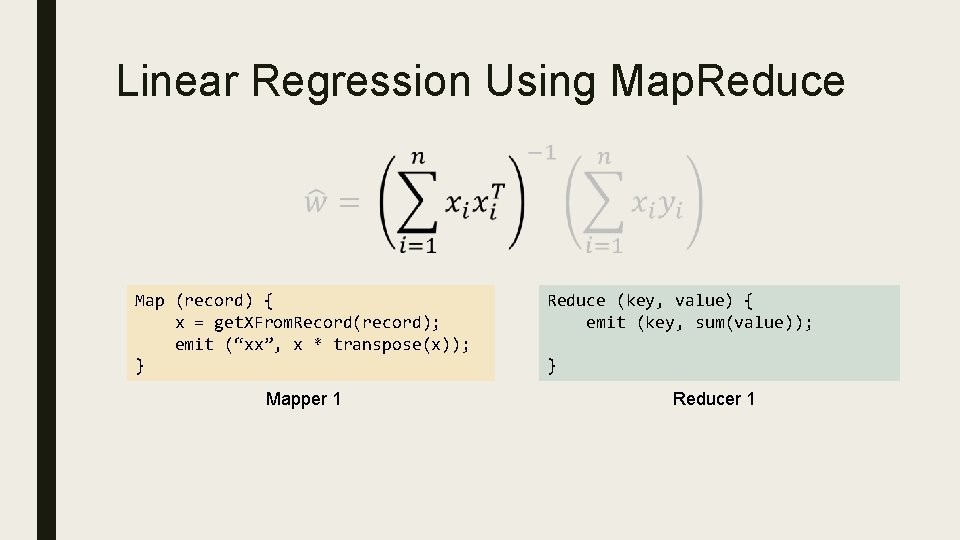 Linear Regression Using MapReduce

$\hat{w} = \left(\sum_{i=1}^{n} x_i x_i^T\right)^{-1} \left(\sum_{i=1}^{n} x_i y_i\right)$

Map (record) {
x = getXFromRecord(record);
emit (“xx”, x * transpose(x));
}

Mapper 1

Reduce (key, value) {
emit (key, sum(value));

}

Reducer 1